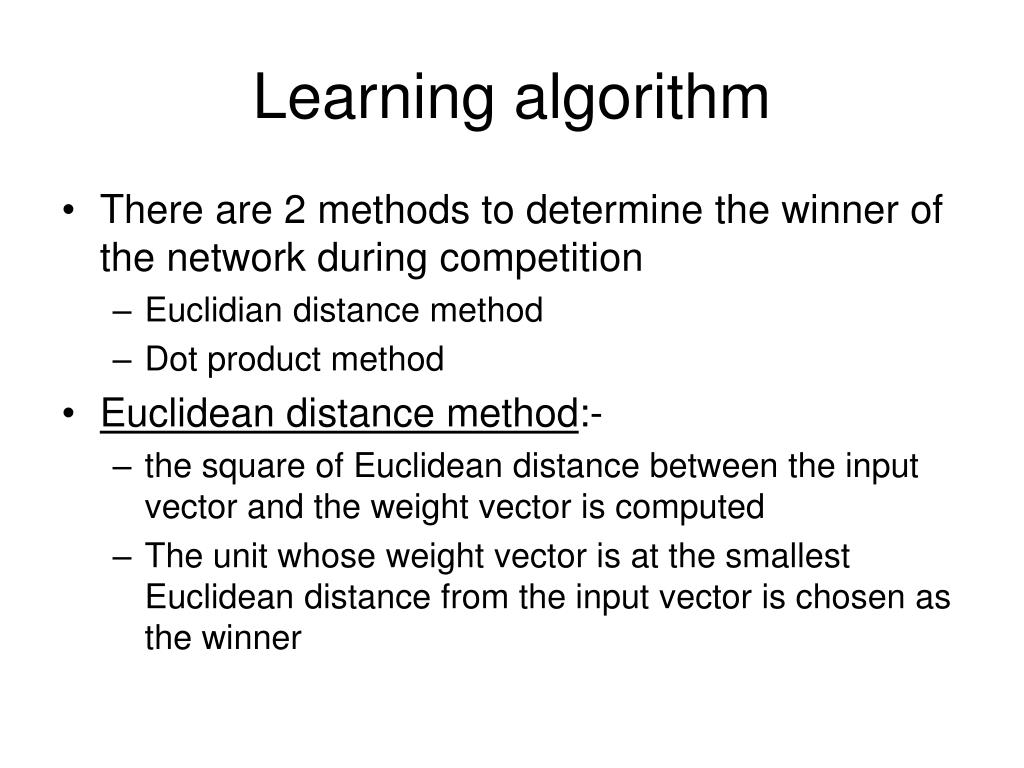 Learning algorithm

• There are 2 methods to determine the winner of the network during competition
– Euclidian distance method
– Dot product method
• Euclidean distance method:-
– the square of Euclidean distance between the input vector and the weight vector is computed
– The unit whose weight vector is at the smallest Euclidean distance from the input vector is chosen as the winner